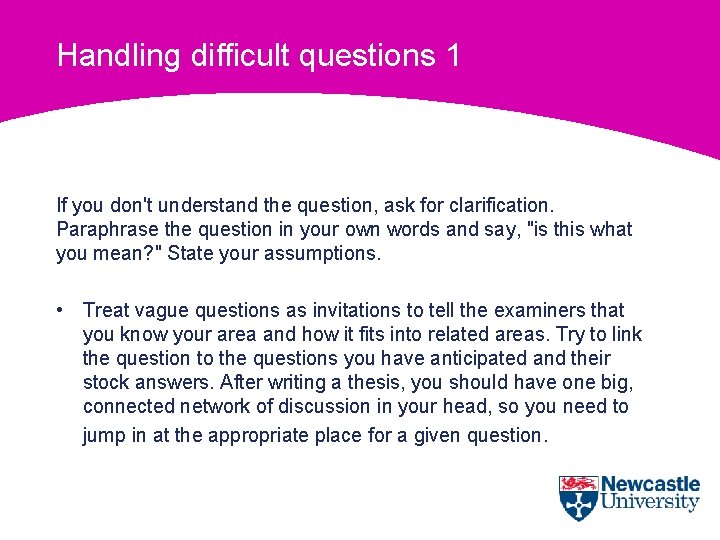 Handling difficult questions 1

If you don't understand the question, ask for clarification. Paraphrase the question in your own words and say, "is this what you mean?" State your assumptions.

• Treat vague questions as invitations to tell the examiners that you know your area and how it fits into related areas. Try to link the question to the questions you have anticipated and their stock answers. After writing a thesis, you should have one big, connected network of discussion in your head, so you need to jump in at the appropriate place for a given question.

Newcastle University